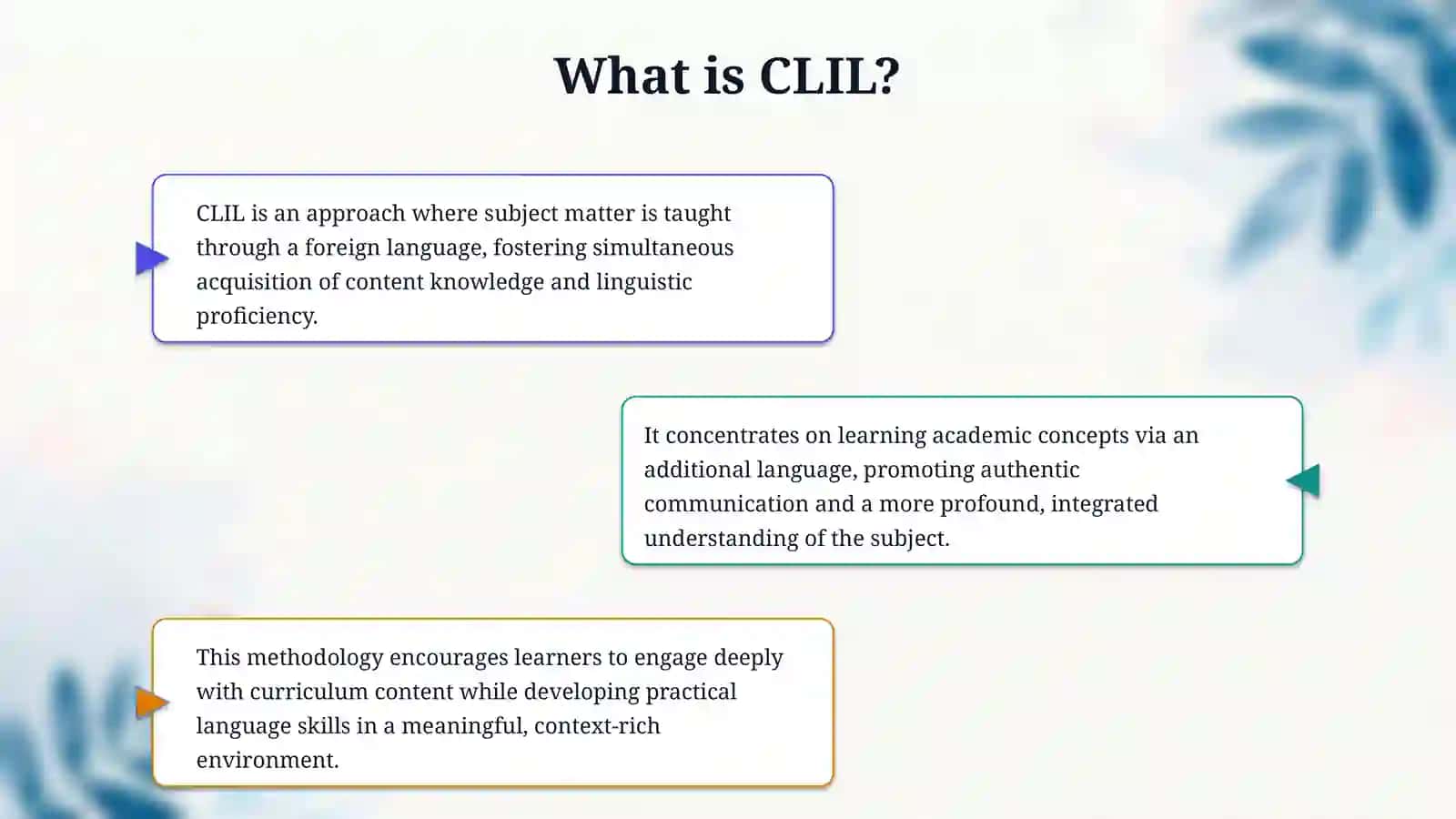 What is CLIL?

CLIL is an approach where subject matter is taught through a foreign language, fostering simultaneous acquisition of content knowledge and linguistic proficiency.

It concentrates on learning academic concepts via an additional language, promoting authentic communication and a more profound, integrated understanding of the subject.

This methodology encourages learners to engage deeply with curriculum content while developing practical language skills in a meaningful, context-rich environment.